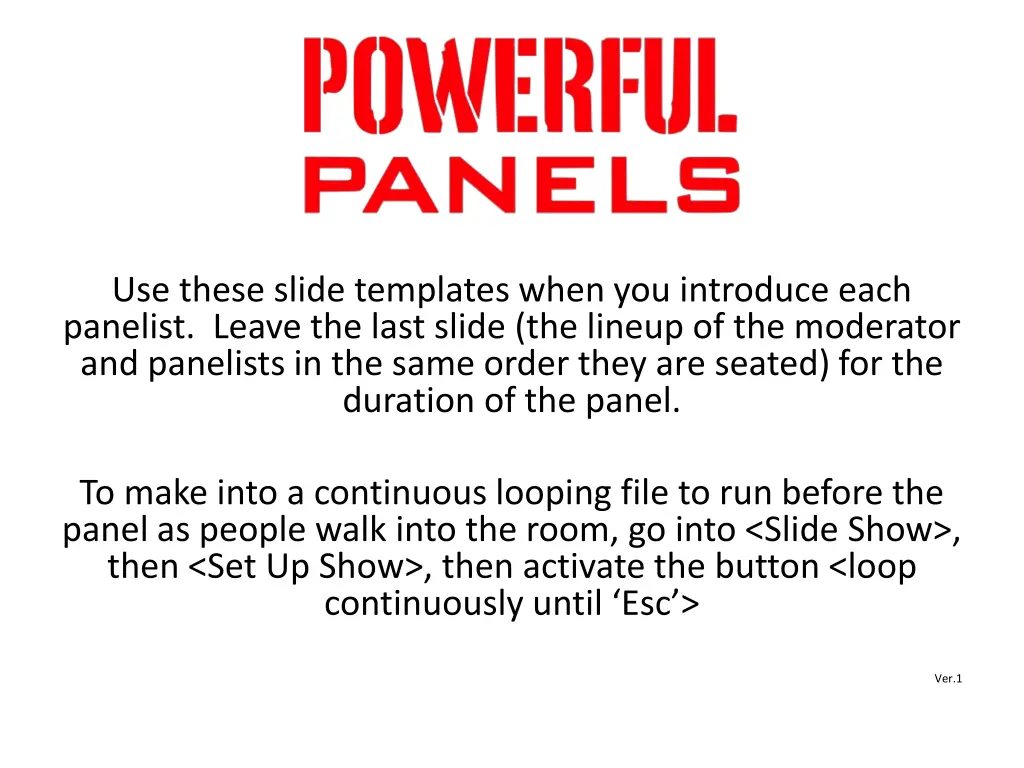 POWERFUL
PANELS

Use these slide templates when you introduce each panelist. Leave the last slide (the lineup of the moderator and panelists in the same order they are seated) for the duration of the panel.

To make into a continuous looping file to run before the panel as people walk into the room, go into <Slide Show>, then <Set Up Show>, then activate the button <loop continuously until 'Esc'>

Ver.1